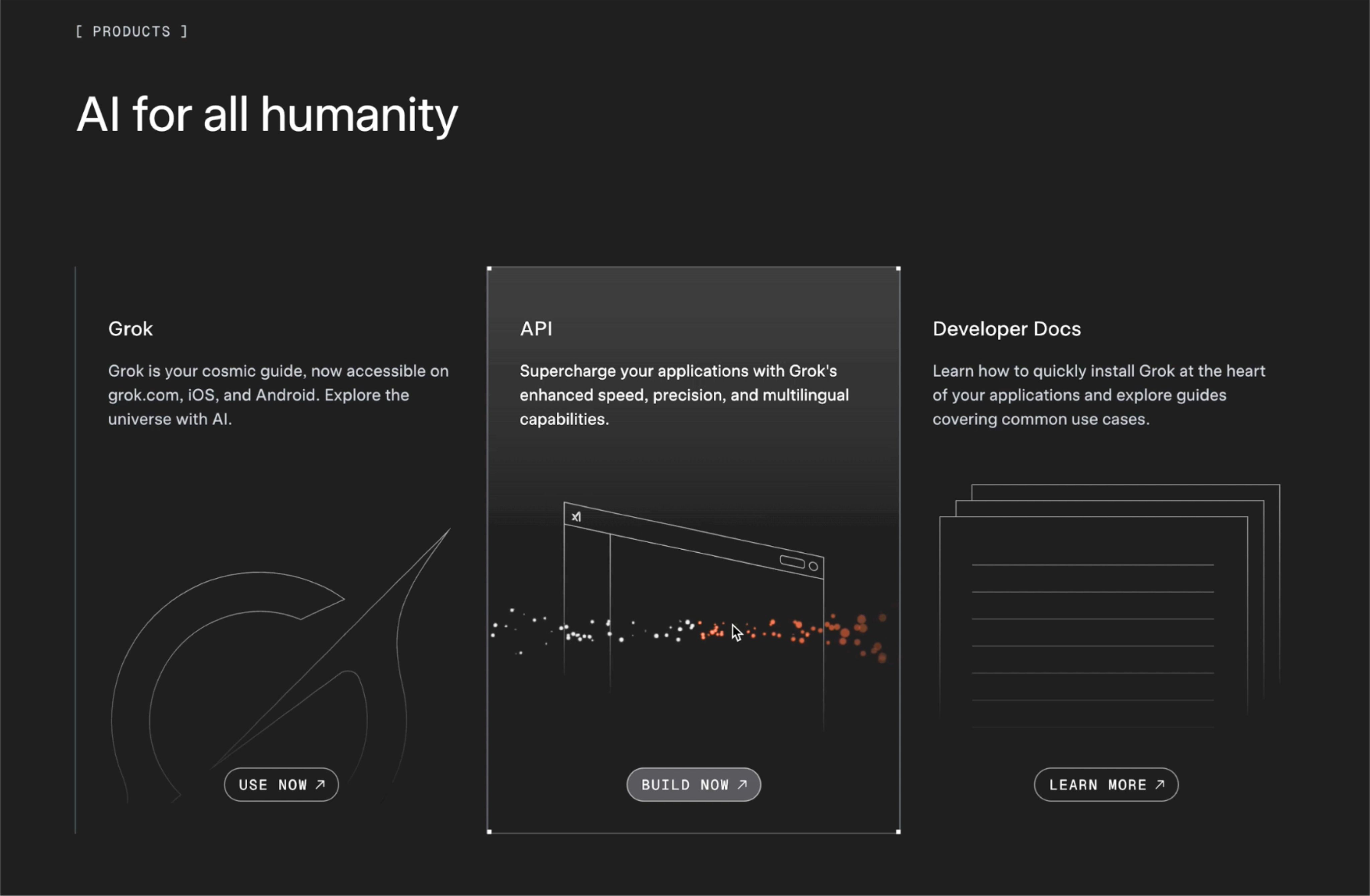 [ PRODUCTS ]

AI for all humanity

Grok

Grok is your cosmic guide, now accessible on grok.com, iOS, and Android. Explore the universe with AI.

USE NOW ↗

API

Supercharge your applications with Grok's enhanced speed, precision, and multilingual capabilities.

BUILD NOW ↗

Developer Docs

Learn how to quickly install Grok at the heart of your applications and explore guides covering common use cases.

LEARN MORE ↗